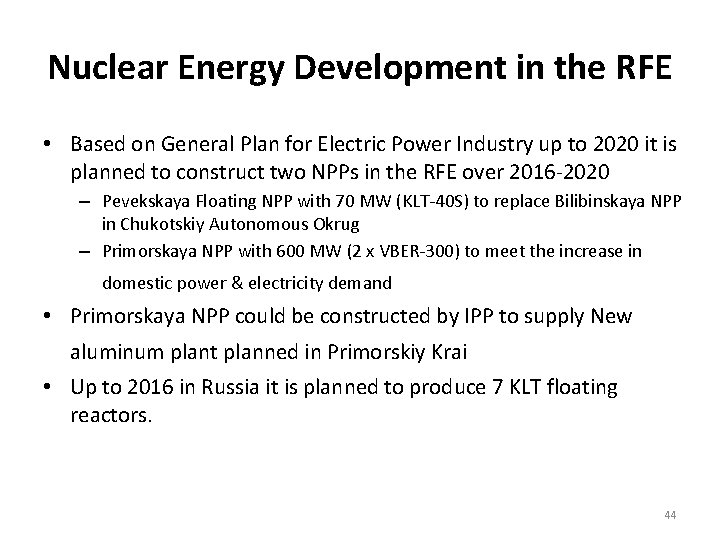 Nuclear Energy Development in the RFE

• Based on General Plan for Electric Power Industry up to 2020 it is planned to construct two NPPs in the RFE over 2016-2020
– Pevekskaya Floating NPP with 70 MW (KLT-40S) to replace Bilibinskaya NPP in Chukotskiy Autonomous Okrug
– Primorskaya NPP with 600 MW (2 x VBER-300) to meet the increase in domestic power & electricity demand
• Primorskaya NPP could be constructed by IPP to supply New aluminum plant planned in Primorskiy Krai
• Up to 2016 in Russia it is planned to produce 7 KLT floating reactors.

44